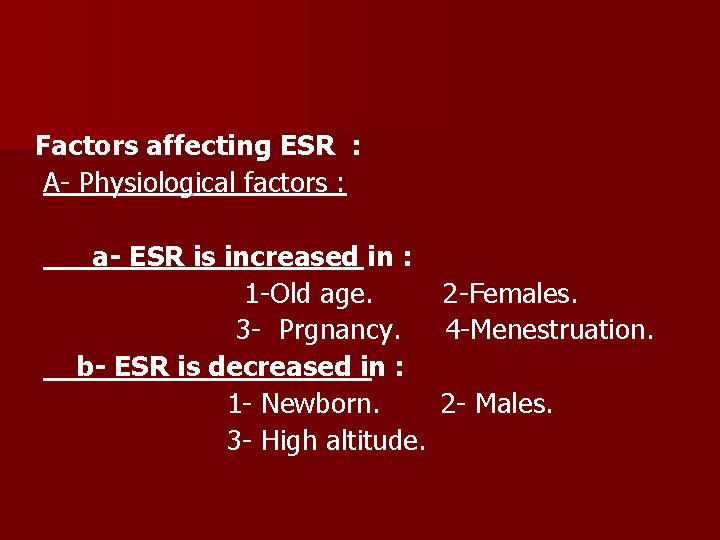 Factors affecting ESR :
A- Physiological factors :

a- ESR is increased in :
1-Old age. 2-Females.
3- Prgnancy. 4-Menestruation.
b- ESR is decreased in :
1- Newborn. 2- Males.
3- High altitude.